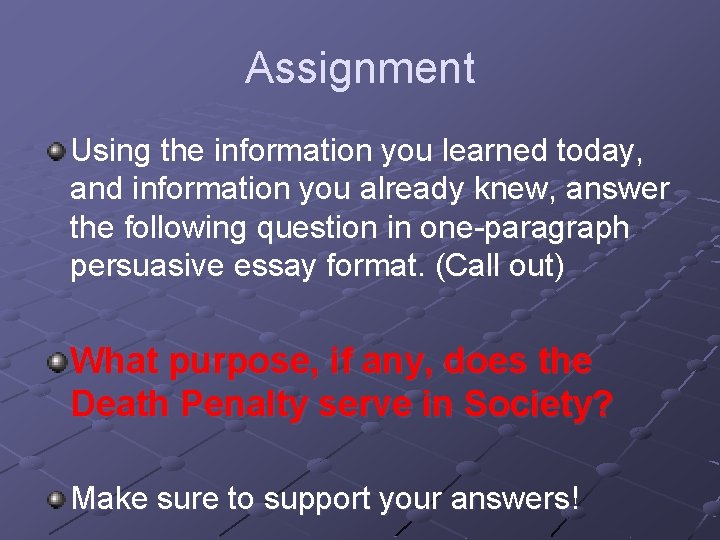 Assignment

Using the information you learned today, and information you already knew, answer the following question in one-paragraph persuasive essay format. (Call out)

What purpose, if any, does the Death Penalty serve in Society?

Make sure to support your answers!